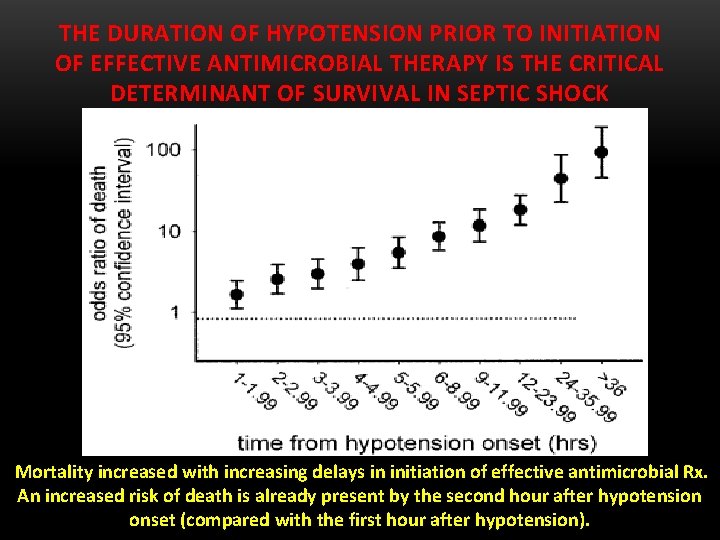 THE DURATION OF HYPOTENSION PRIOR TO INITIATION OF EFFECTIVE ANTIMICROBIAL THERAPY IS THE CRITICAL DETERMINANT OF SURVIVAL IN SEPTIC SHOCK

odds ratio of death
(95% confidence interval)

100
10
1

1-1.99
2-2.99
3-3.99
4-4.99
5-5.99
6-8.99
9-11.99
12-23.99
24-35.99
>36

time from hypotension onset (hrs)

Mortality increased with increasing delays in initiation of effective antimicrobial Rx. An increased risk of death is already present by the second hour after hypotension onset (compared with the first hour after hypotension).